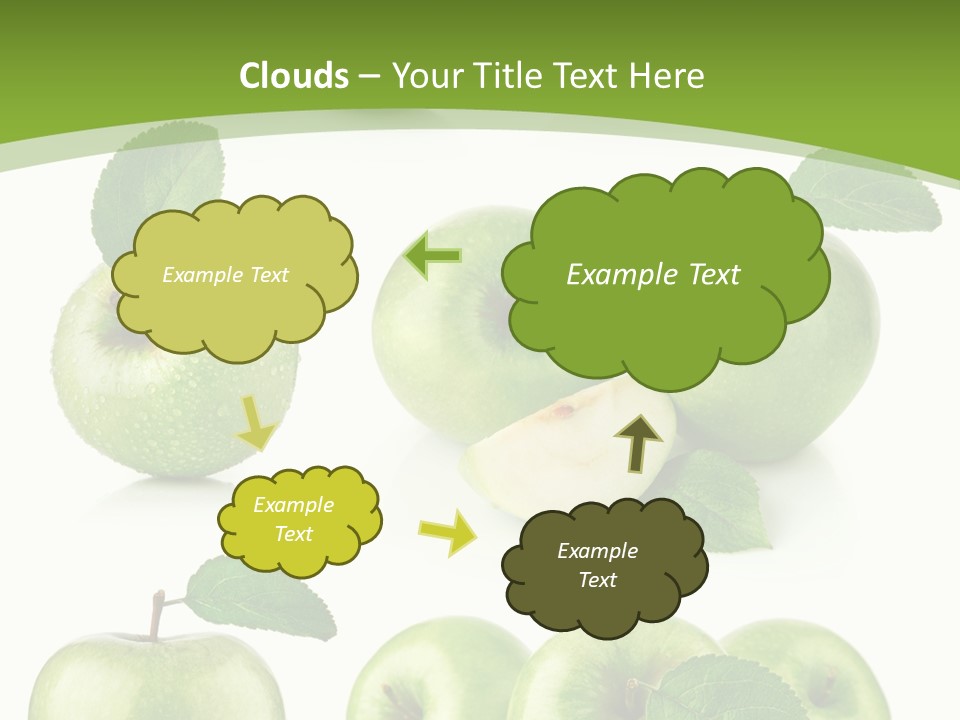 Clouds – Your Title Text Here

Example Text

Example Text

Example Text

Example Text